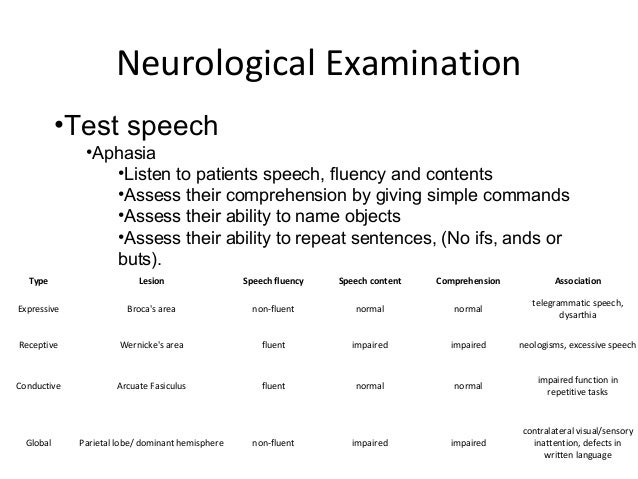 Neurological Examination

•Test speech
•Aphasia
•Listen to patients speech, fluency and contents
•Assess their comprehension by giving simple commands
•Assess their ability to name objects
•Assess their ability to repeat sentences, (No ifs, ands or buts).

| Type | Lesion | Speech fluency | Speech content | Comprehension | Association |
|---|---|---|---|---|---|
| Expressive | Broca's area | non-fluent | normal | normal | telegrammatic speech, dysarthia |
| Receptive | Wernicke's area | fluent | impaired | impaired | neologisms, excessive speech |
| Conductive | Arcuate Fasiculus | fluent | normal | normal | impaired function in repetitive tasks |
| Global | Parietal lobe/ dominant hemisphere | non-fluent | impaired | impaired | contralateral visual/sensory inattention, defects in written language |